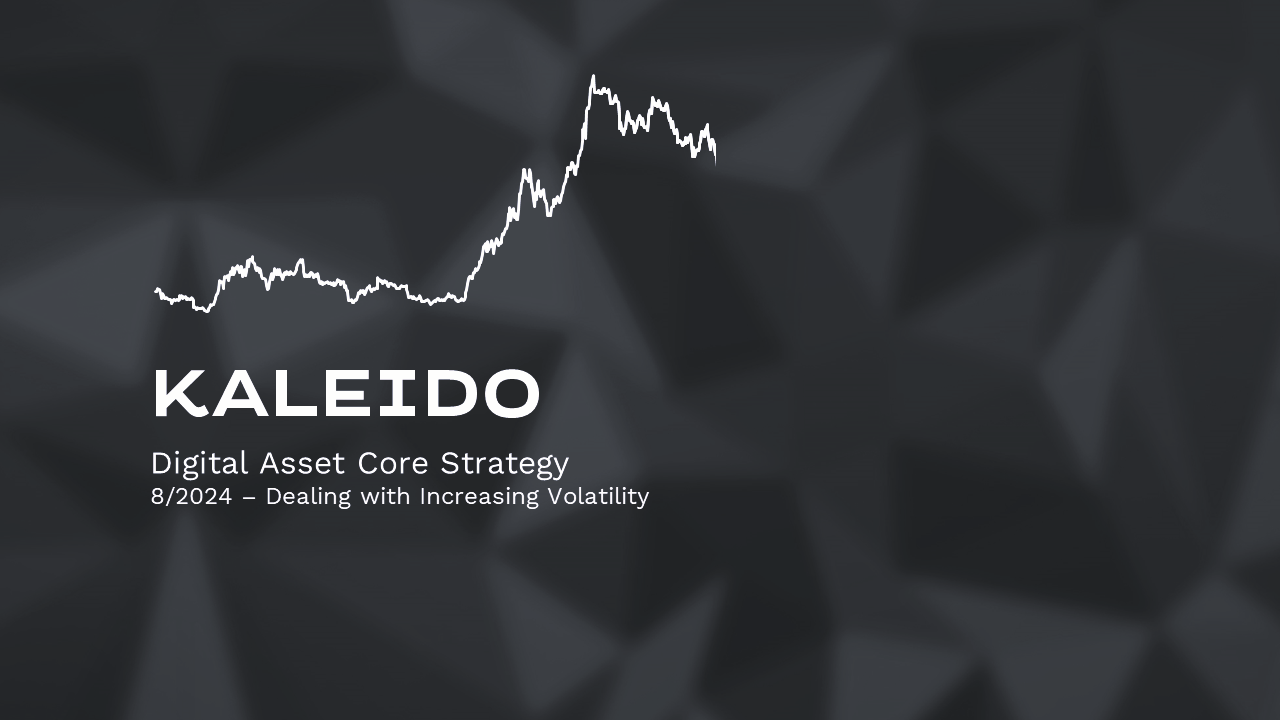 KALEIDO

Digital Asset Core Strategy
8/2024 – Dealing with Increasing Volatility